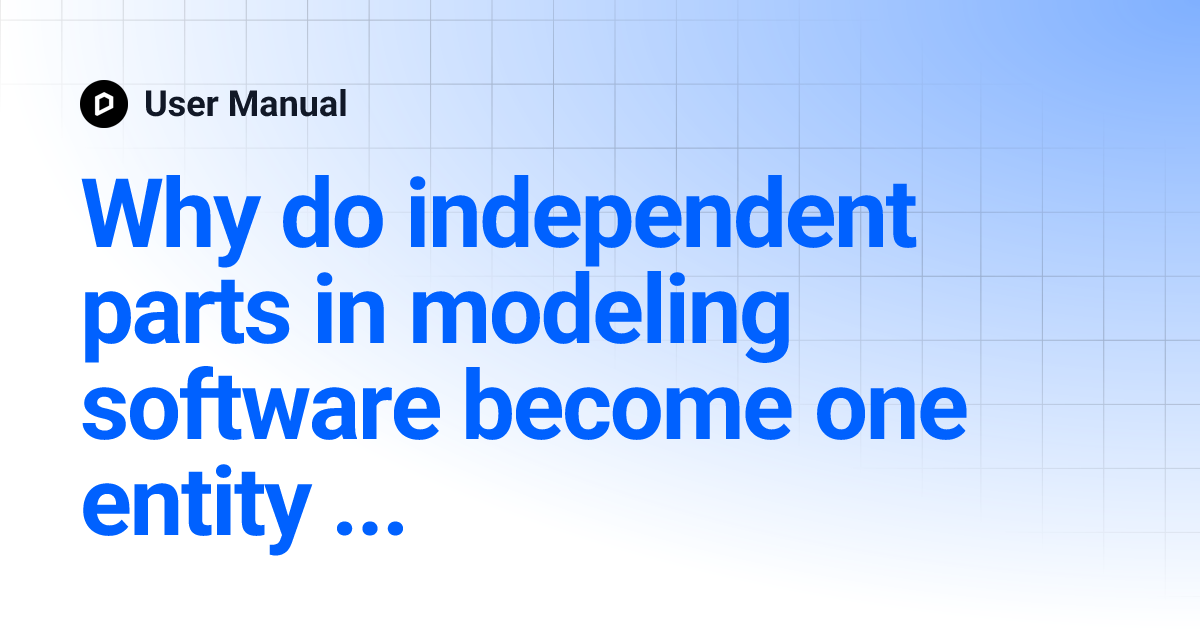 User Manual

Why do independent parts in modeling software become one entity ...